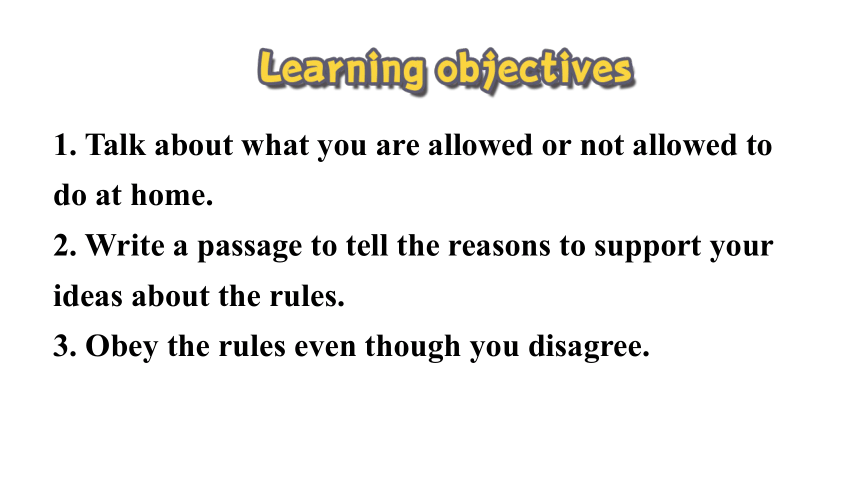 Learning objectives

1. Talk about what you are allowed or not allowed to do at home.
2. Write a passage to tell the reasons to support your ideas about the rules.
3. Obey the rules even though you disagree.